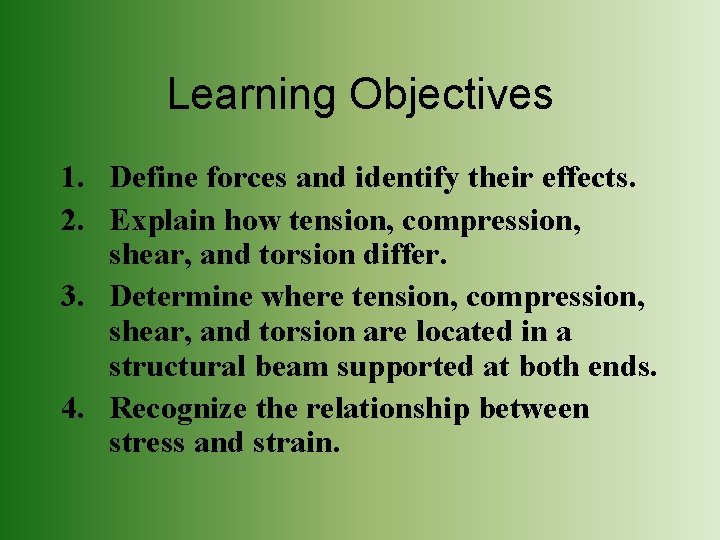 Learning Objectives

1. Define forces and identify their effects.
2. Explain how tension, compression, shear, and torsion differ.
3. Determine where tension, compression, shear, and torsion are located in a structural beam supported at both ends.
4. Recognize the relationship between stress and strain.